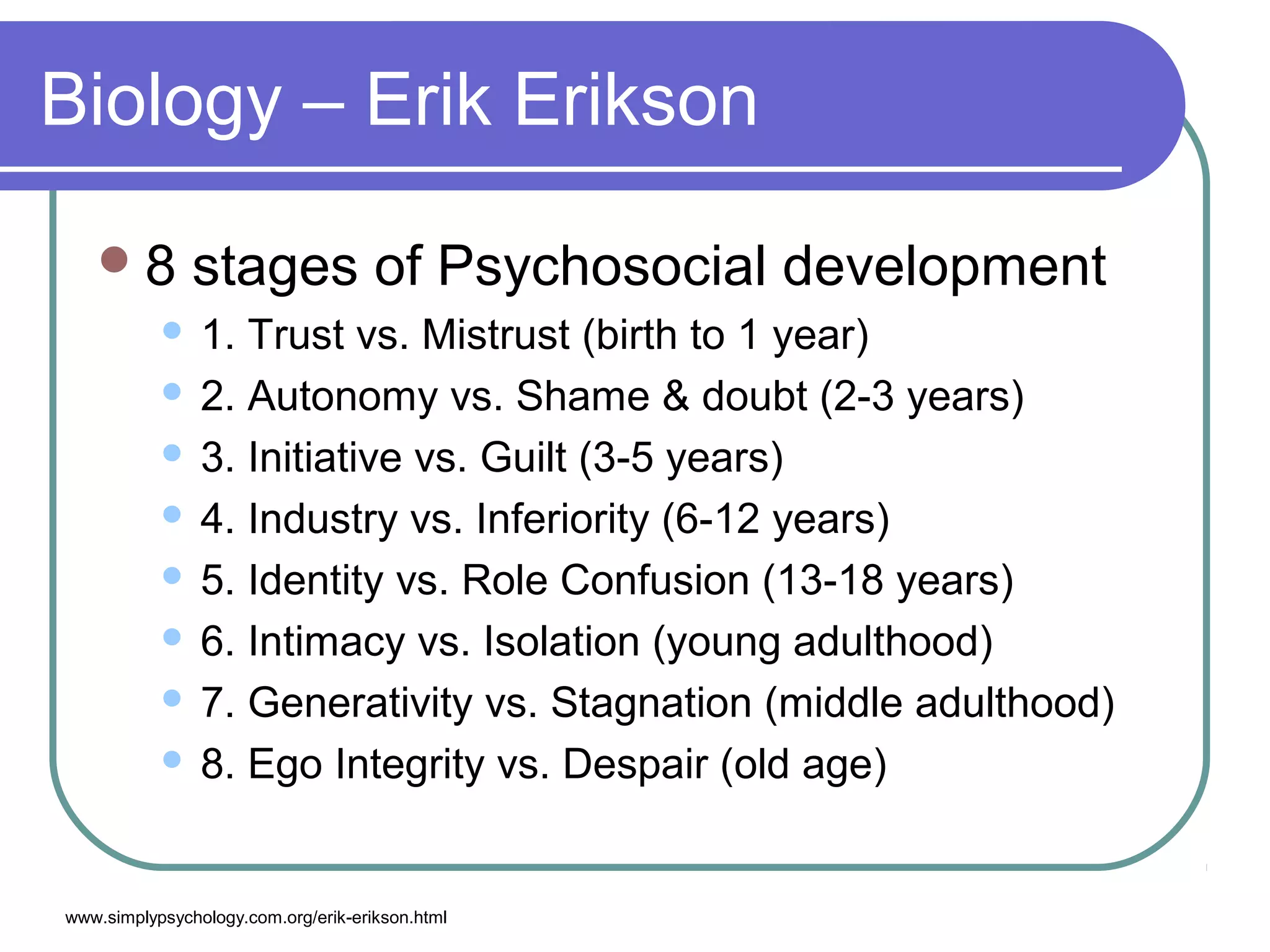 Biology – Erik Erikson

8 stages of Psychosocial development

1. Trust vs. Mistrust (birth to 1 year)
2. Autonomy vs. Shame & doubt (2-3 years)
3. Initiative vs. Guilt (3-5 years)
4. Industry vs. Inferiority (6-12 years)
5. Identity vs. Role Confusion (13-18 years)
6. Intimacy vs. Isolation (young adulthood)
7. Generativity vs. Stagnation (middle adulthood)
8. Ego Integrity vs. Despair (old age)

www.simplypsychology.com.org/erik-erikson.html